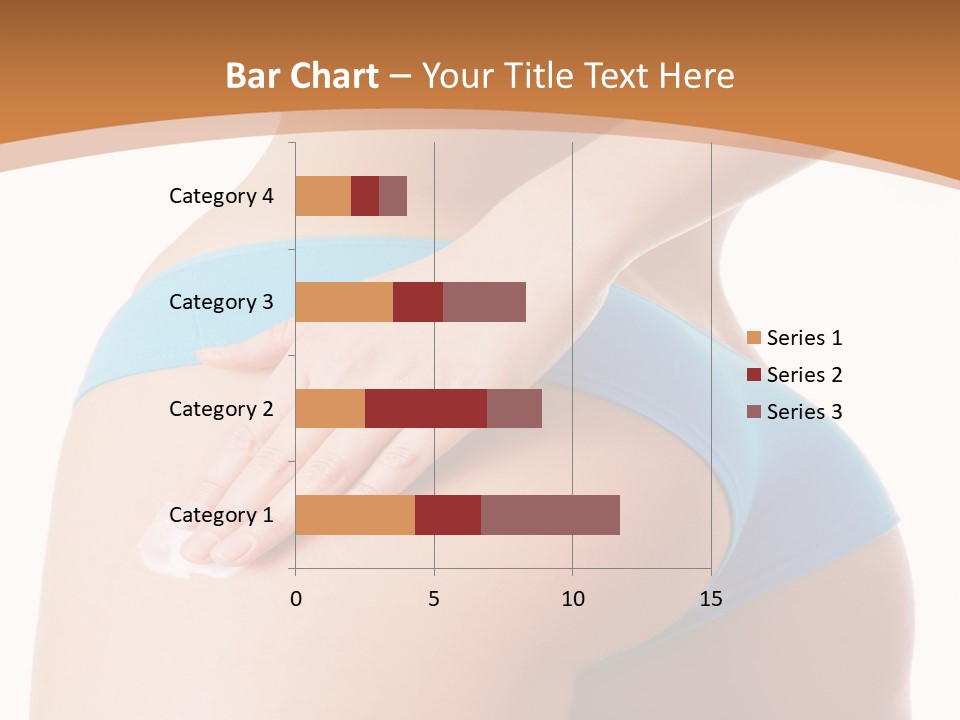 Bar Chart – Your Title Text Here

Category 4
Category 3
Category 2
Category 1

0
5
10
15

Series 1
Series 2
Series 3